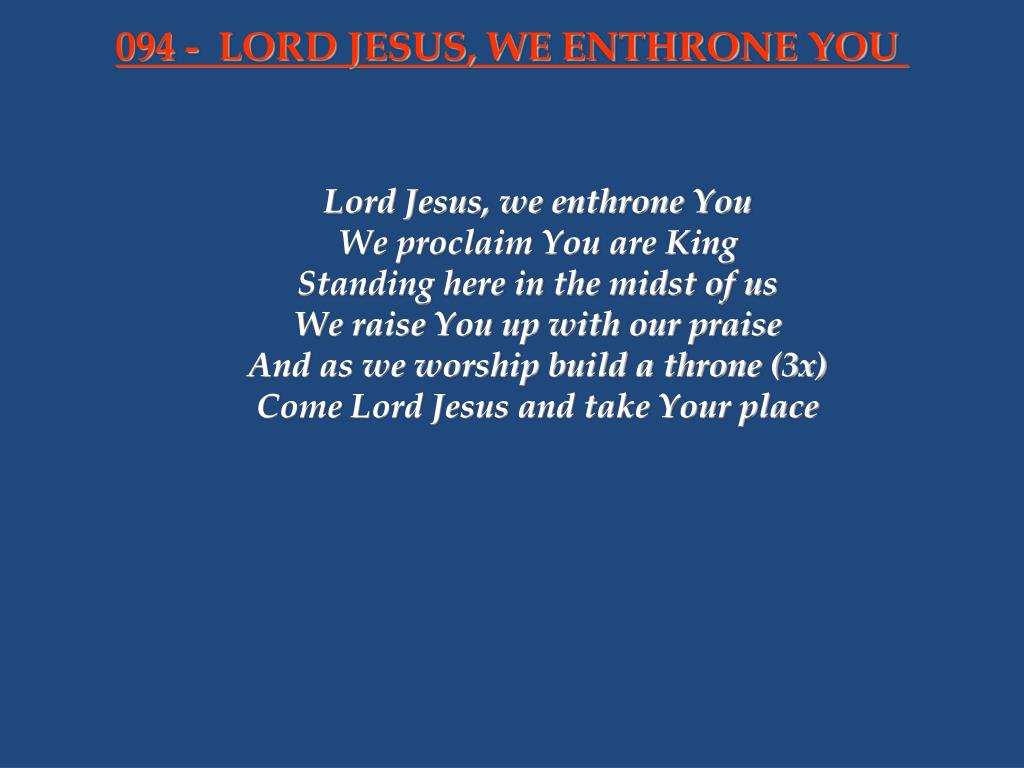 094 - LORD JESUS, WE ENTHRONE YOU

Lord Jesus, we enthrone You
We proclaim You are King
Standing here in the midst of us
We raise You up with our praise
And as we worship build a throne (3x)
Come Lord Jesus and take Your place